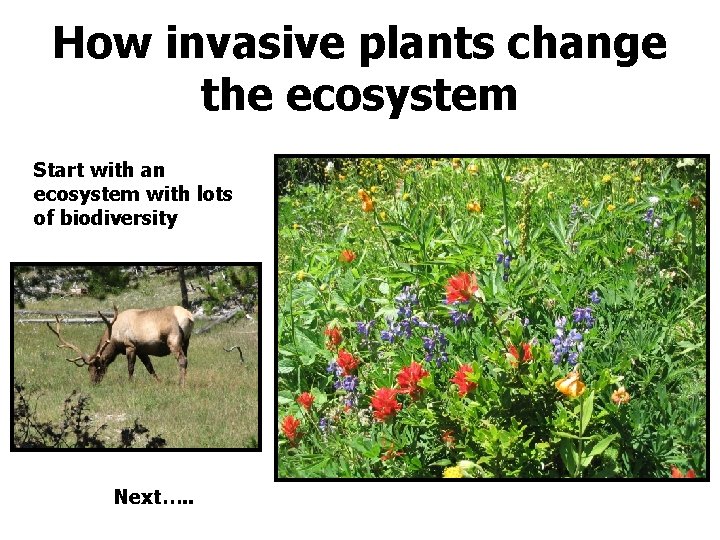 How invasive plants change the ecosystem

Start with an ecosystem with lots of biodiversity

Next…..